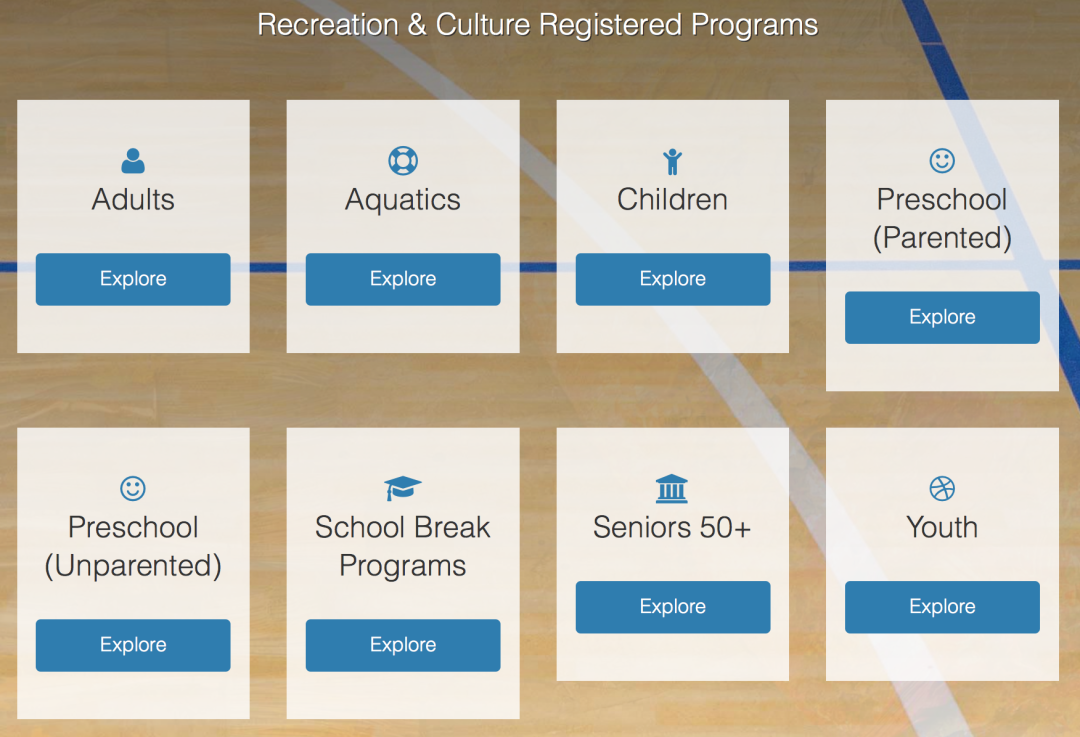 Recreation & Culture Registered Programs

Adults

Explore

Aquatics

Explore

Children

Explore

Preschool (Parented)

Explore

Preschool (Unparented)

Explore

School Break Programs

Explore

Seniors 50+

Explore

Youth

Explore